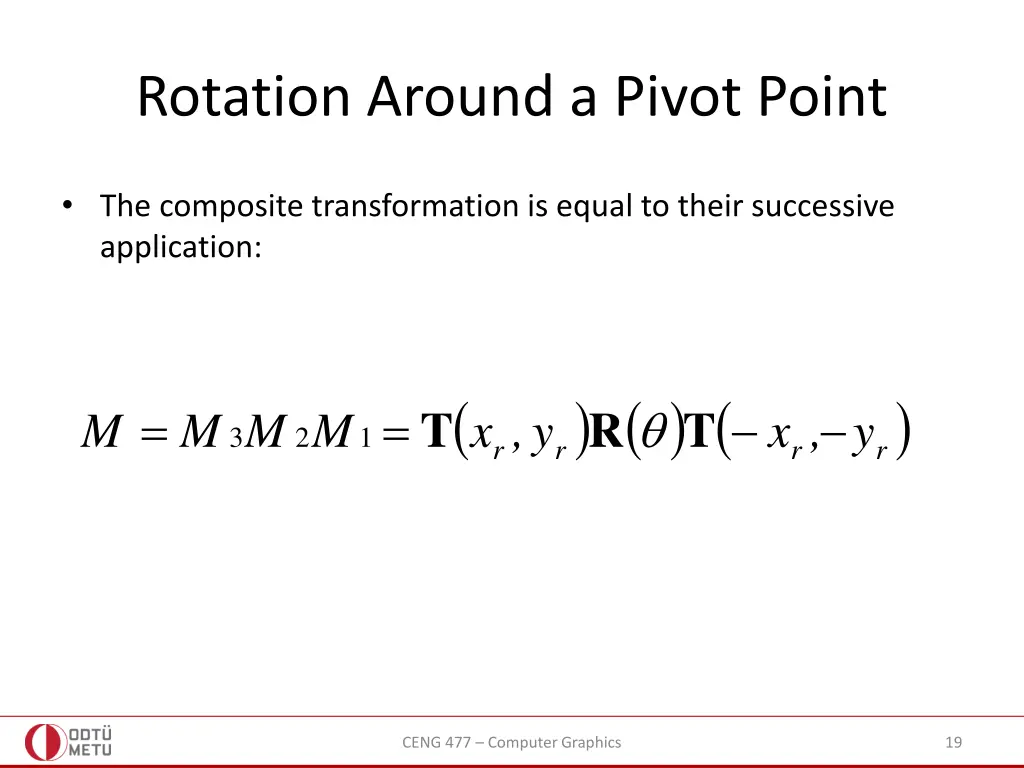 Rotation Around a Pivot Point

• The composite transformation is equal to their successive application:

$M = M_3 M_2 M_1 = \mathbf{T}(x_r, y_r)\mathbf{R}(\theta)\mathbf{T}(-x_r, -y_r)$

ODTÜ METU

CENG 477 – Computer Graphics

19